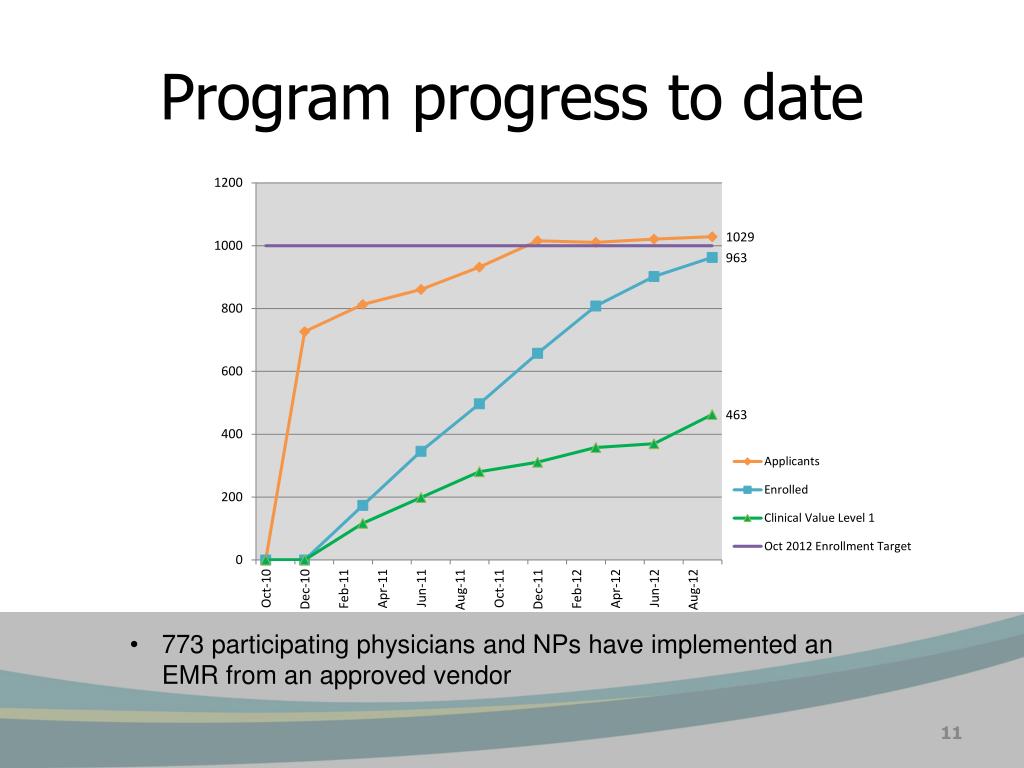 Program progress to date

1200
1000
800
600
400
200
0

Oct-10
Dec-10
Feb-11
Apr-11
Jun-11
Aug-11
Oct-11
Dec-11
Feb-12
Apr-12
Jun-12
Aug-12

1029
963
463

Applicants
Enrolled
Clinical Value Level 1
Oct 2012 Enrollment Target

• 773 participating physicians and NPs have implemented an EMR from an approved vendor

11